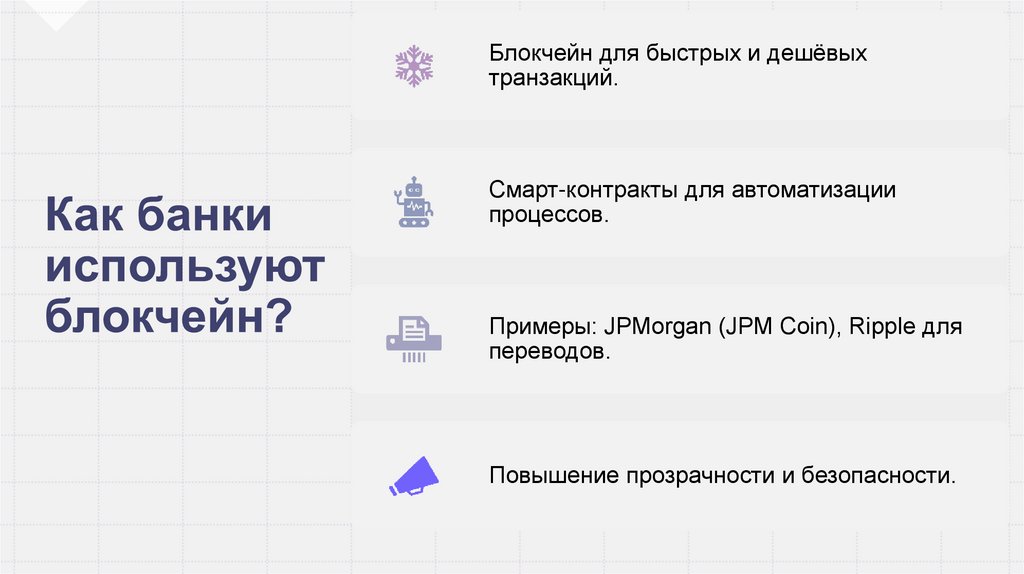 Как банки используют блокчейн?

Блокчейн для быстрых и дешёвых транзакций.

Смарт-контракты для автоматизации процессов.

Примеры: JPMorgan (JPM Coin), Ripple для переводов.

Повышение прозрачности и безопасности.